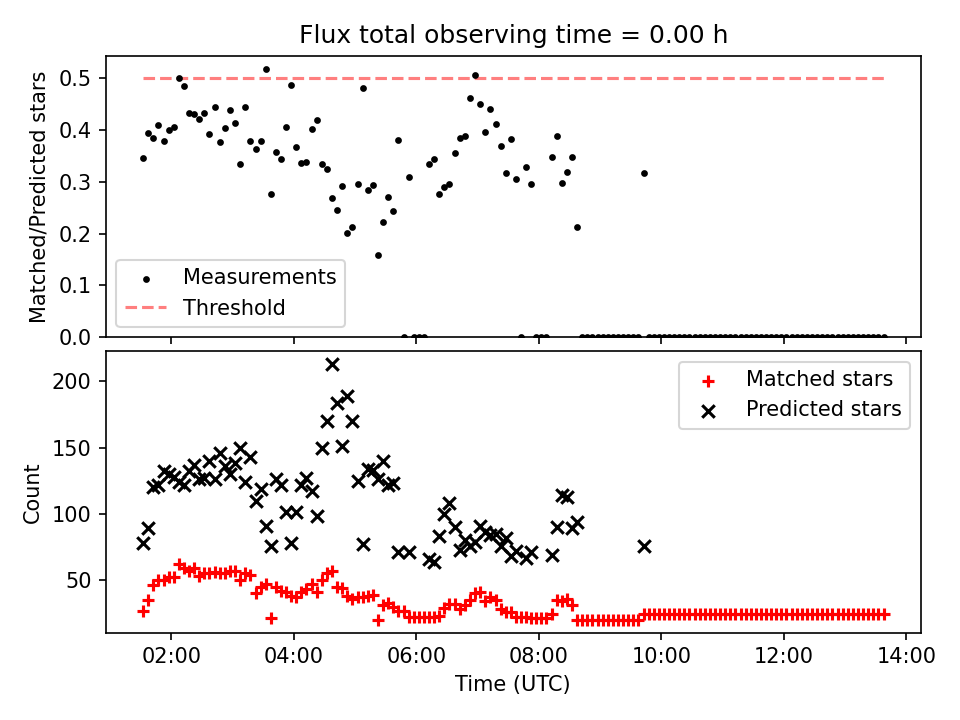 Flux total observing time = 0.00 h

Matched/Predicted stars

0.5
0.4
0.3
0.2
0.1
0.0

Measurements
Threshold

Count

200
150
100
50

Matched stars
Predicted stars

02:00
04:00
06:00
08:00
10:00
12:00
14:00

Time (UTC)